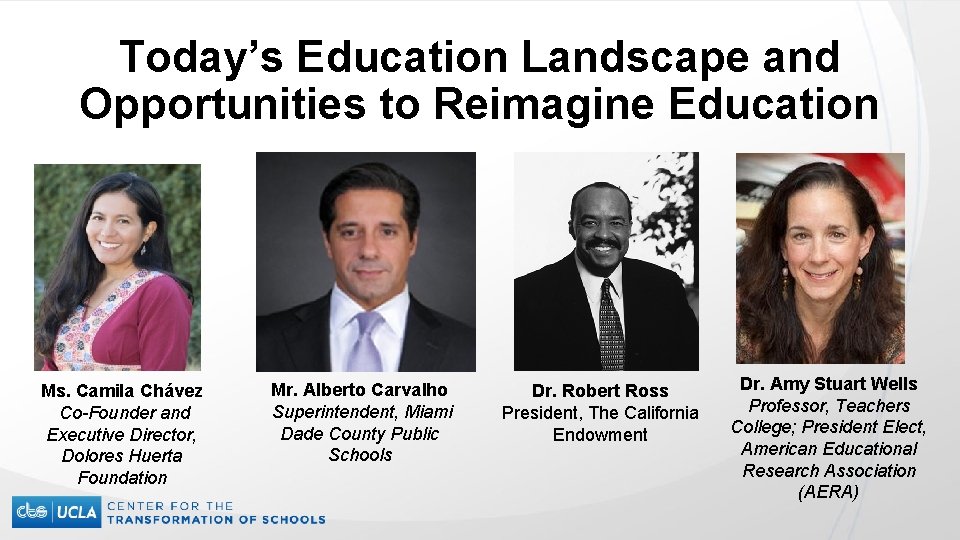 Today's Education Landscape and Opportunities to Reimagine Education

Ms. Camila Chávez
Co-Founder and Executive Director, Dolores Huerta Foundation

Mr. Alberto Carvalho
Superintendent, Miami Dade County Public Schools

Dr. Robert Ross
President, The California Endowment

Dr. Amy Stuart Wells
Professor, Teachers College; President Elect, American Educational Research Association (AERA)

cts UCLA CENTER FOR THE TRANSFORMATION OF SCHOOLS